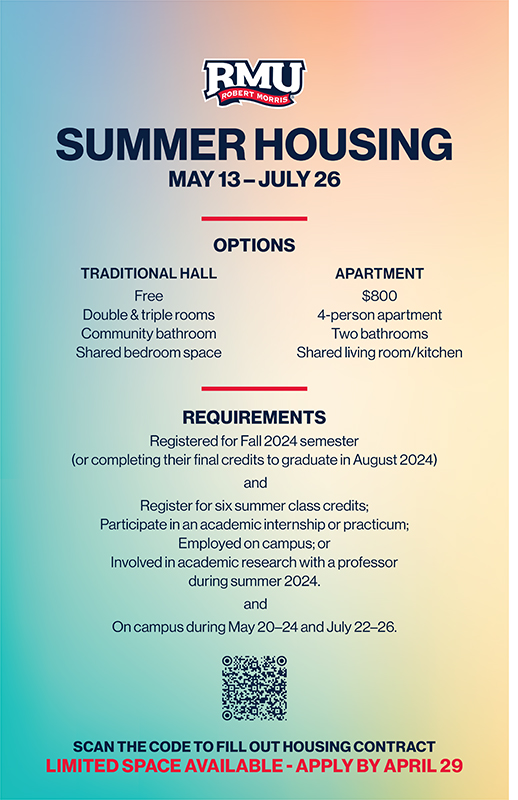 RMU
ROBERT MORRIS

SUMMER HOUSING
MAY 13 – JULY 26

OPTIONS

TRADITIONAL HALL
Free
Double & triple rooms
Community bathroom
Shared bedroom space

APARTMENT
$800
4-person apartment
Two bathrooms
Shared living room/kitchen

REQUIREMENTS
Registered for Fall 2024 semester
(or completing their final credits to graduate in August 2024)

and

Register for six summer class credits;
Participate in an academic internship or practicum;
Employed on campus; or
Involved in academic research with a professor during summer 2024.

and

On campus during May 20–24 and July 22–26.

SCAN THE CODE TO FILL OUT HOUSING CONTRACT
LIMITED SPACE AVAILABLE - APPLY BY APRIL 29